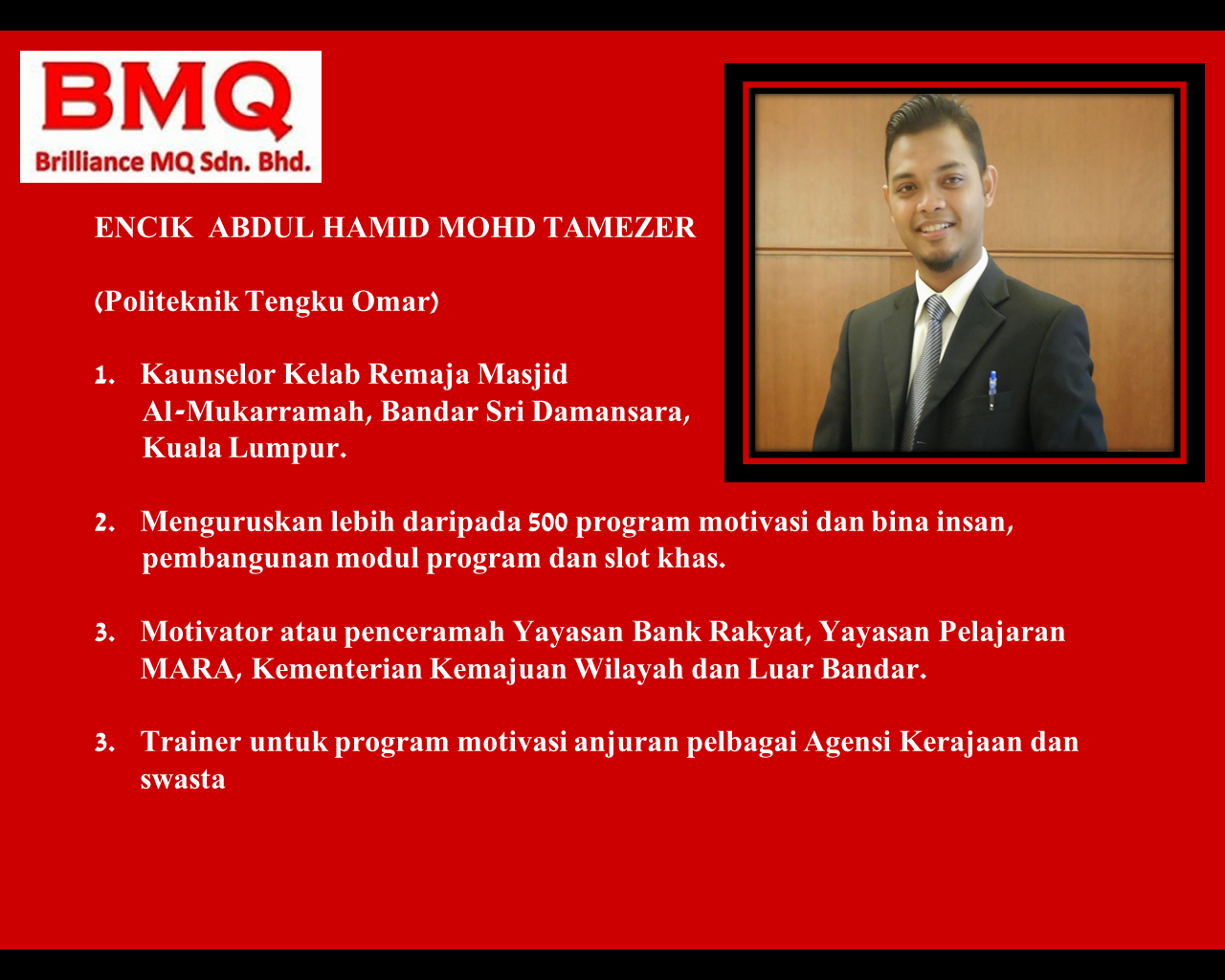 BMQ
Brilliance MQ Sdn. Bhd.

ENCIK ABDUL HAMID MOHD TAMEZER

(Politeknik Tengku Omar)

1. Kaunselor Kelab Remaja Masjid Al-Mukarramah, Bandar Sri Damansara, Kuala Lumpur.

2. Menguruskan lebih daripada 500 program motivasi dan bina insan, pembangunan modul program dan slot khas.

3. Motivator atau penceramah Yayasan Bank Rakyat, Yayasan Pelajaran MARA, Kementerian Kemajuan Wilayah dan Luar Bandar.

3. Trainer untuk program motivasi anjuran pelbagai Agensi Kerajaan dan swasta